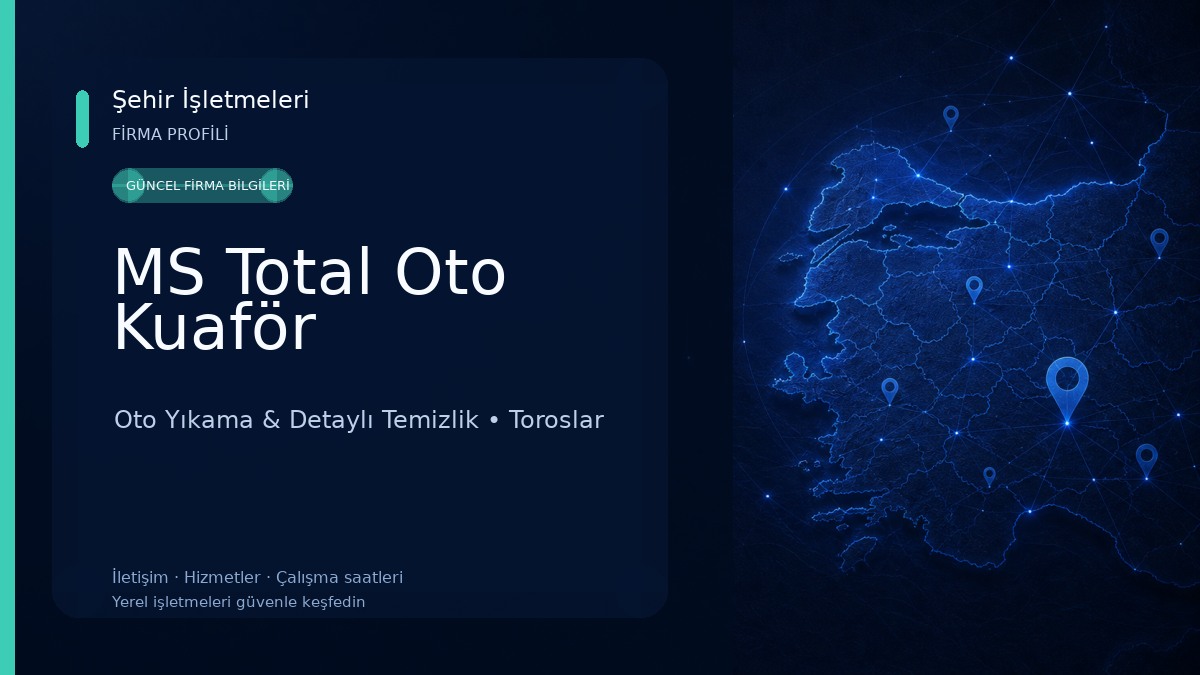 Şehir İşletmeleri
FİRMA PROFİLİ

GÜNCEL FİRMA BİLGİLERİ

MS Total Oto Kuaför

Oto Yıkama & Detaylı Temizlik • Toroslar

İletişim · Hizmetler · Çalışma saatleri
Yerel işletmeleri güvenle keşfedin